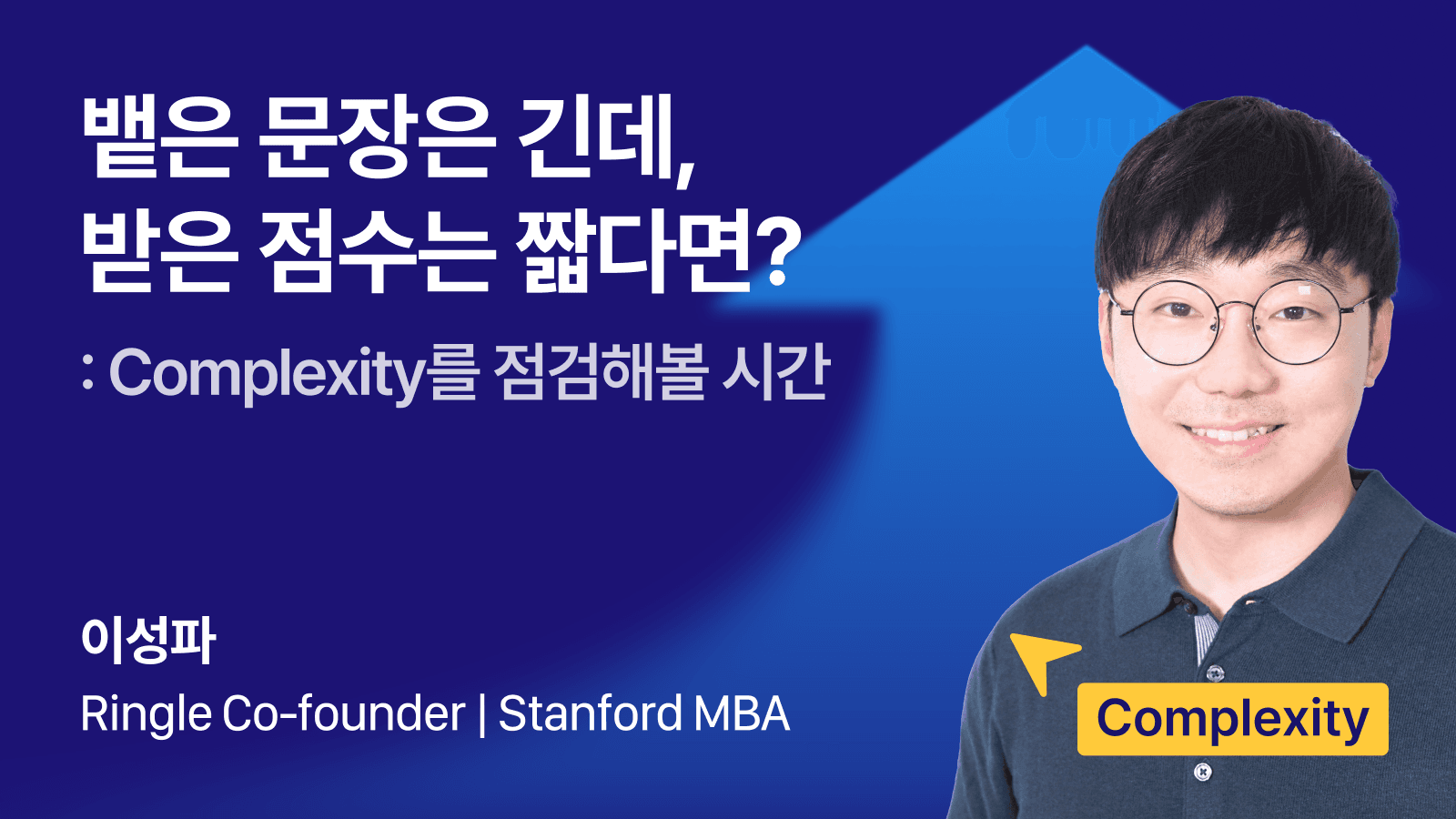 뱉은 문장은 긴데,
받은 점수는 짧다면?

: Complexity를 점검해볼 시간

이성파

Ringle Co-founder | Stanford MBA

Complexity